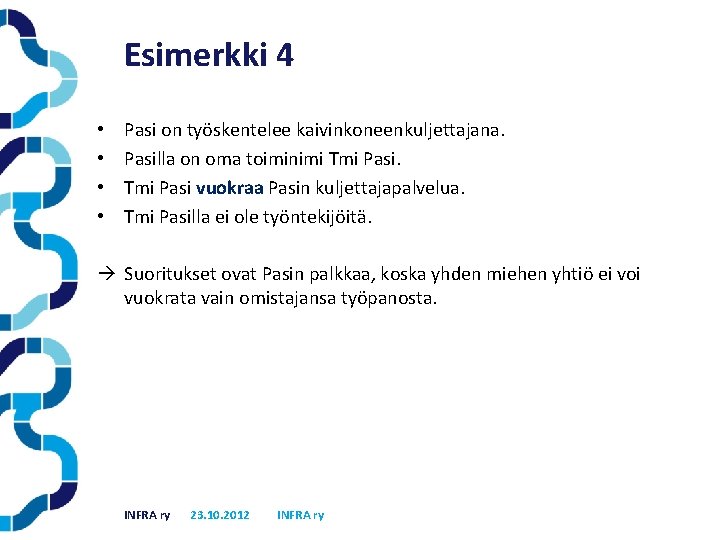 Esimerkki 4

• Pasi on työskentelee kaivinkoneenkuljettajana.
• Pasilla on oma toiminimi Tmi Pasi.
• Tmi Pasi vuokraa Pasin kuljettajapalvelua.
• Tmi Pasilla ei ole työntekijöitä.

→ Suoritukset ovat Pasin palkkaa, koska yhden miehen yhtiö ei voi vuokrata vain omistajansa työpanosta.

INFRA ry 23.10.2012 INFRA ry